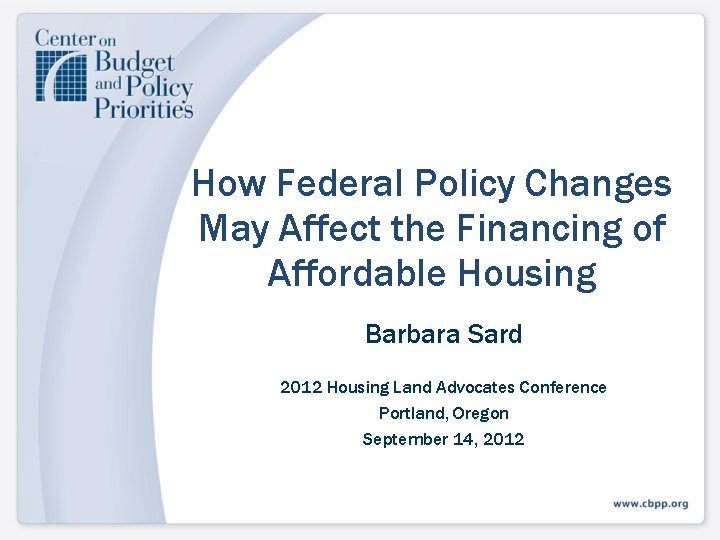 Center on Budget and Policy Priorities

How Federal Policy Changes May Affect the Financing of Affordable Housing

Barbara Sard

2012 Housing Land Advocates Conference
Portland, Oregon
September 14, 2012

www.cbpp.org